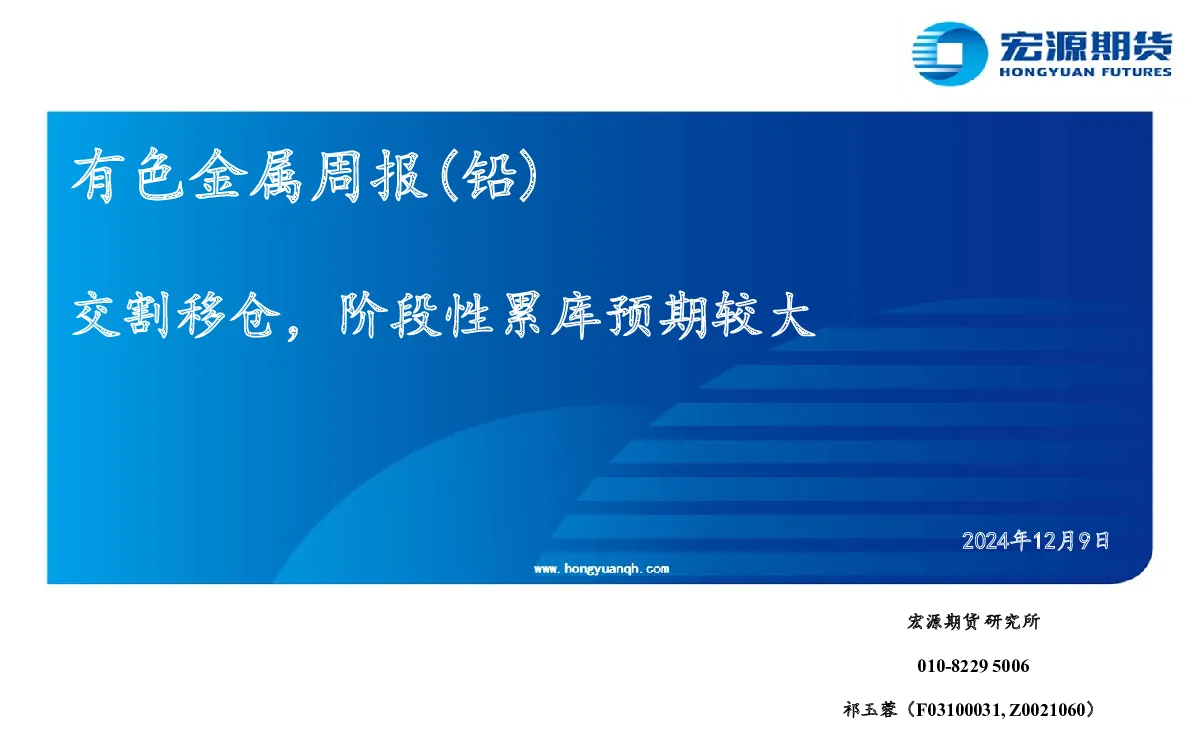 宏源期货
HONGYUAN FUTURES

有色金属周报(铅)

交割移仓，阶段性累库预期较大

2024年12月9日

www.hongyuanqh.com

宏源期货研究所

010-8229 5006

祁玉蓉（F03100031, Z0021060）